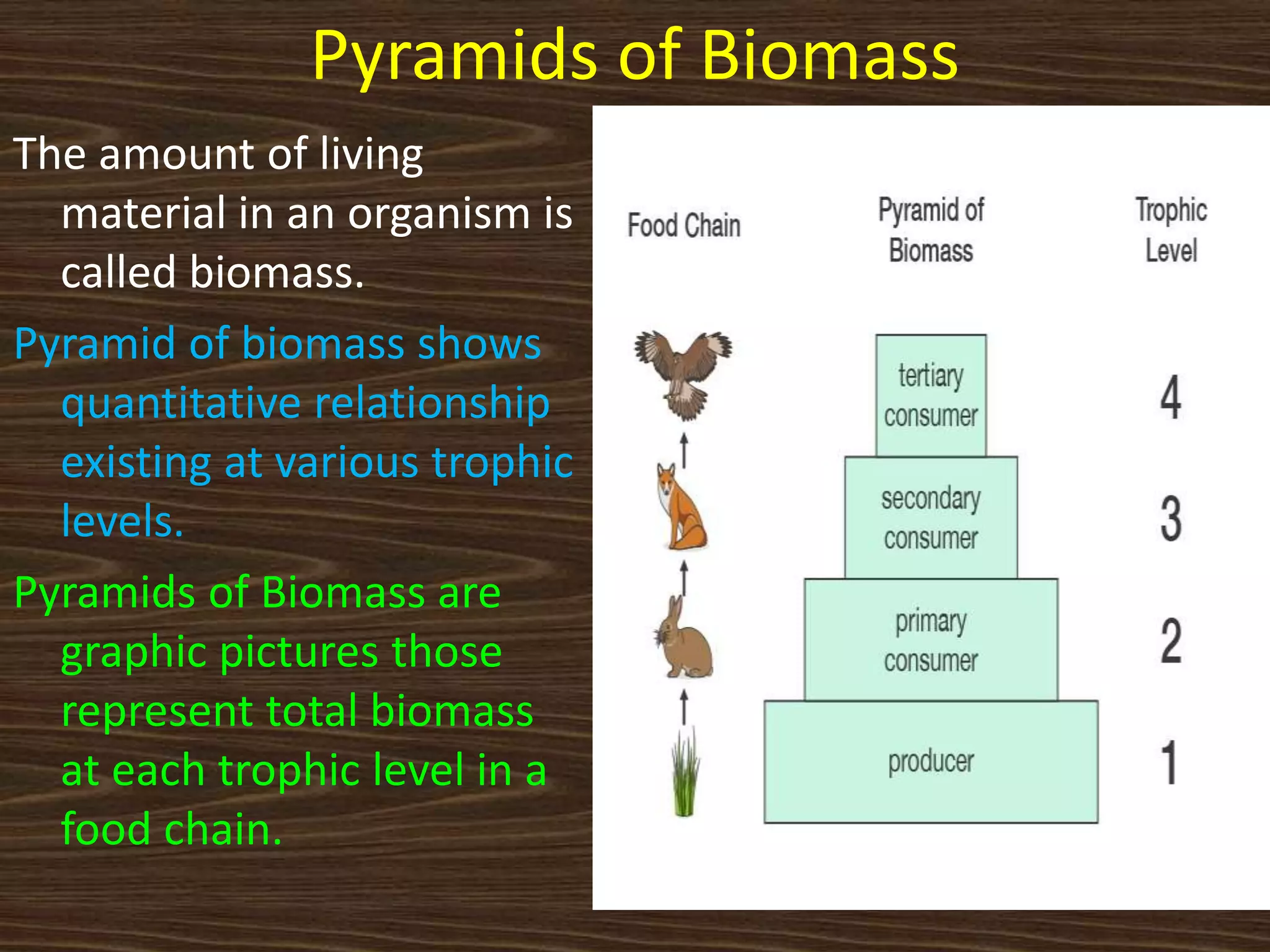 Pyramids of Biomass

The amount of living material in an organism is called biomass.

Pyramid of biomass shows quantitative relationship existing at various trophic levels.

Pyramids of Biomass are graphic pictures those represent total biomass at each trophic level in a food chain.

Food Chain

Pyramid of Biomass

Trophic Level

tertiary consumer 4

secondary consumer 3

primary consumer 2

producer 1